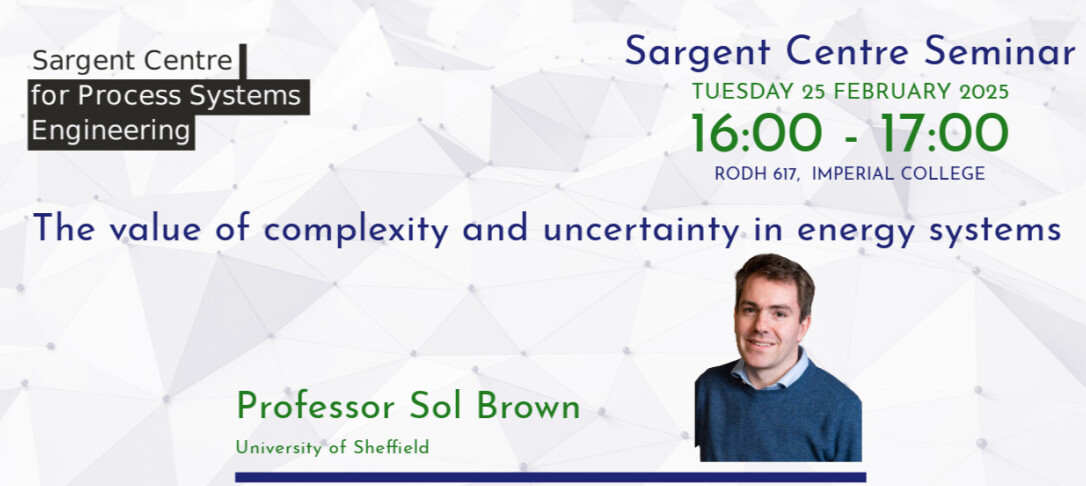 Sargent Centre
for Process Systems
Engineering

Sargent Centre Seminar
TUESDAY 25 FEBRUARY 2025
16:00 - 17:00
RODH 617, IMPERIAL COLLEGE

The value of complexity and uncertainty in energy systems

Professor Sol Brown
University of Sheffield